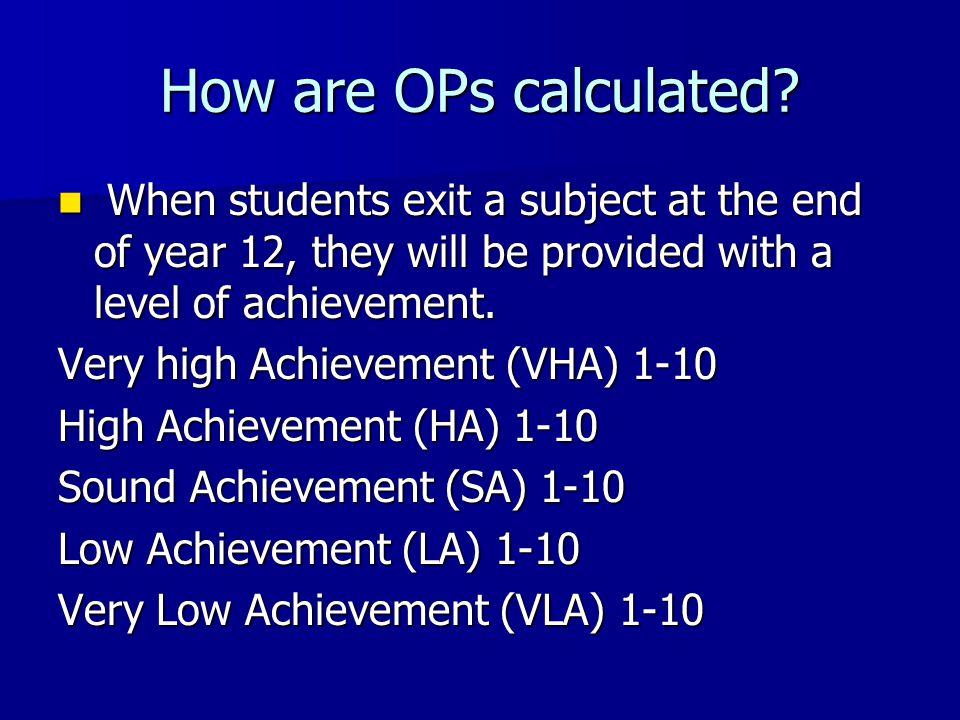 How are OPs calculated?

When students exit a subject at the end of year 12, they will be provided with a level of achievement.

Very high Achievement (VHA) 1-10

High Achievement (HA) 1-10

Sound Achievement (SA) 1-10

Low Achievement (LA) 1-10

Very Low Achievement (VLA) 1-10